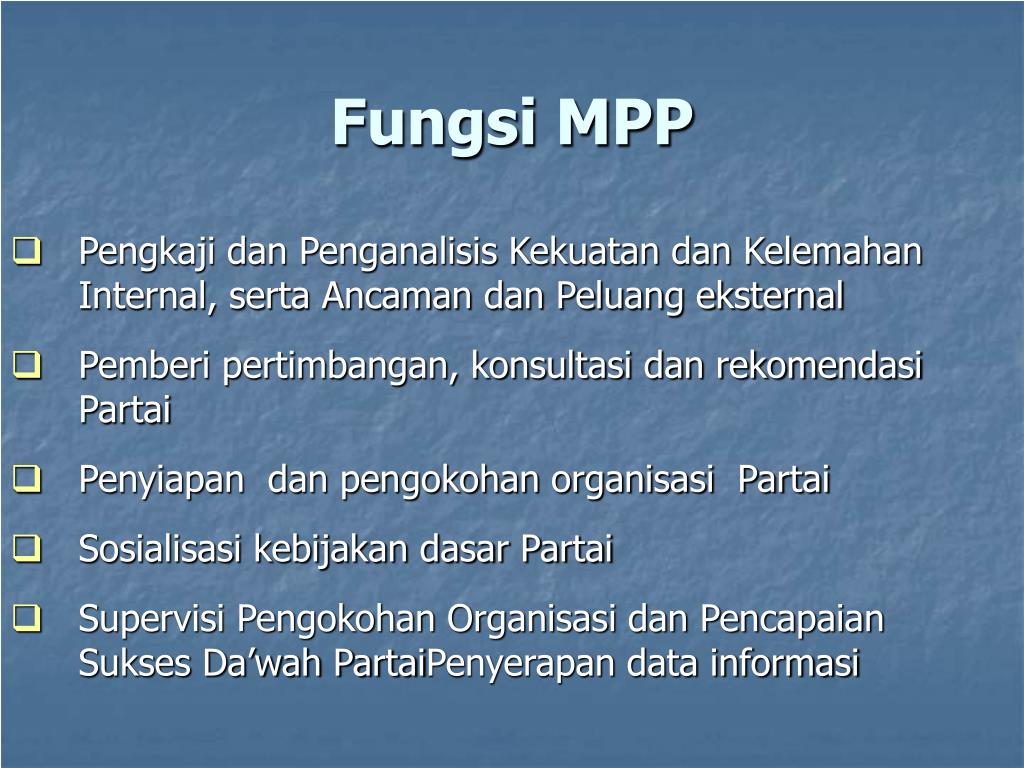 Fungsi MPP

❑ Pengkaji dan Penganalisis Kekuatan dan Kelemahan Internal, serta Ancaman dan Peluang eksternal

❑ Pemberi pertimbangan, konsultasi dan rekomendasi Partai

❑ Penyiapan  dan pengokohan organisasi  Partai

❑ Sosialisasi kebijakan dasar Partai

❑ Supervisi Pengokohan Organisasi dan Pencapaian Sukses Da’wah PartaiPenyerapan data informasi